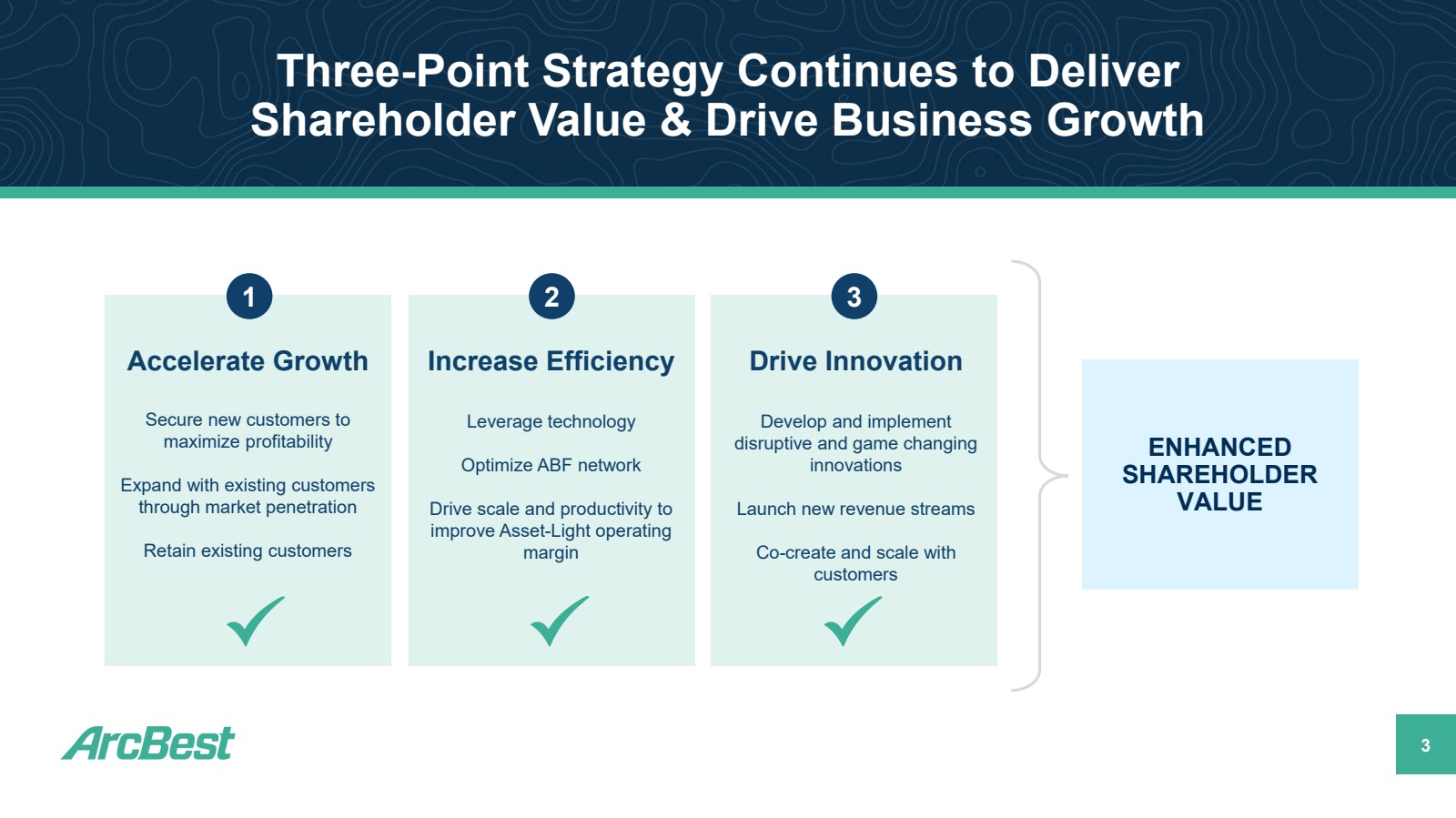 Three-Point Strategy Continues to Deliver Shareholder Value & Drive Business Growth

1

Accelerate Growth

Secure new customers to maximize profitability

Expand with existing customers through market penetration

Retain existing customers

2

Increase Efficiency

Leverage technology

Optimize ABF network

Drive scale and productivity to improve Asset-Light operating margin

3

Drive Innovation

Develop and implement disruptive and game changing innovations

Launch new revenue streams

Co-create and scale with customers

ENHANCED SHAREHOLDER VALUE

ArcBest

3